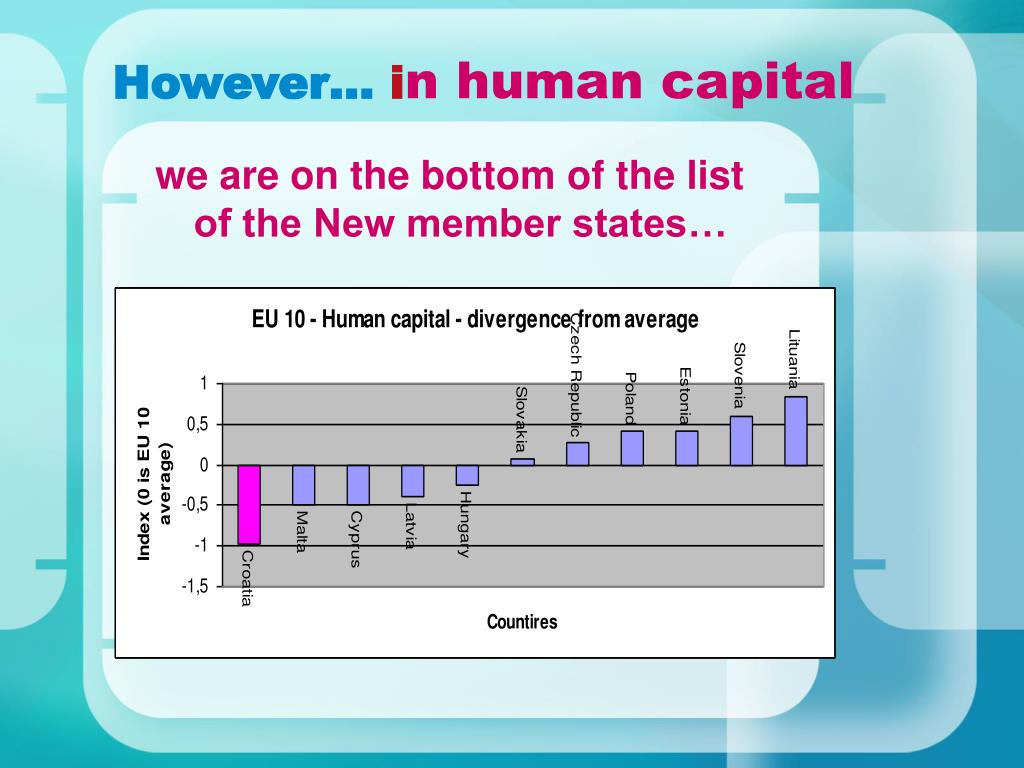 However... in human capital

we are on the bottom of the list of the New member states…

EU 10 - Human capital - divergence from average

Index (0 is EU 10 average)

1
0,5
0
-0,5
-1
-1,5

Croatia
Malta
Cyprus
Latvia
Hungary
Slovakia
Czech Republic
Poland
Estonia
Slovenia
Lituania

Countires